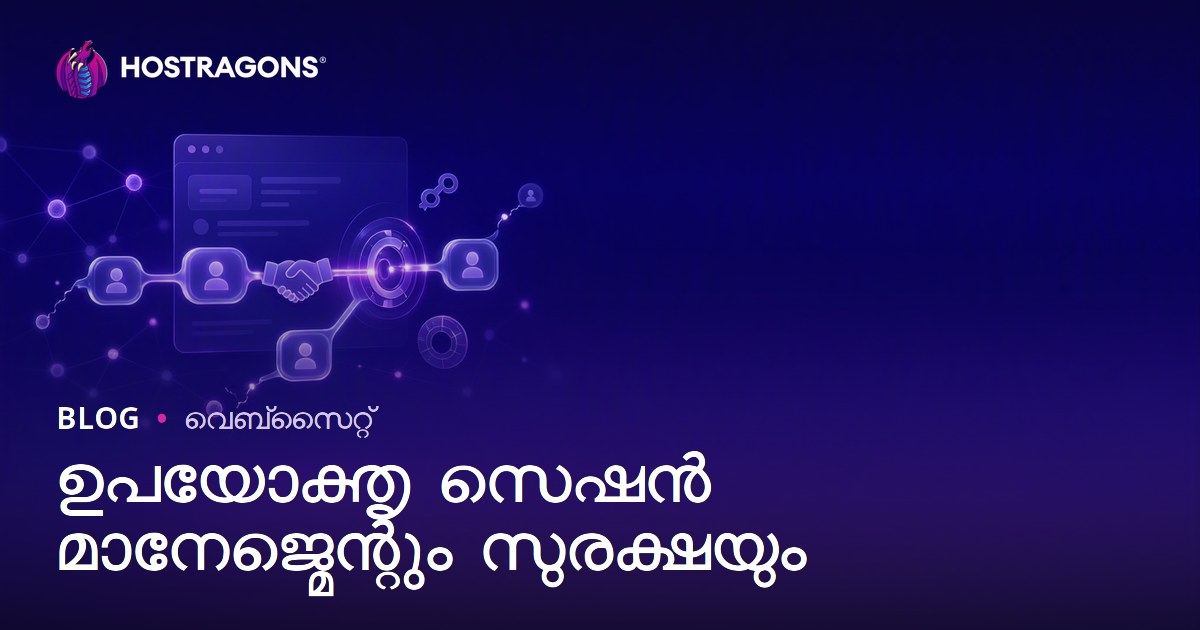 HOSTRAGONS®

BLOG • വെബ്സൈറ്റ്

ഉപയോക്തൃ സെഷൻ മാനേജ്മെന്റും സുരക്ഷയും